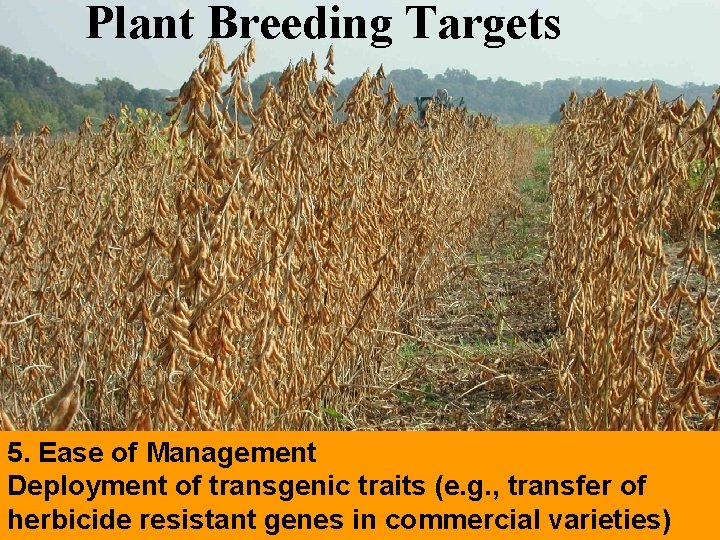 Plant Breeding Targets

5. Ease of Management
Deployment of transgenic traits (e.g., transfer of herbicide resistant genes in commercial varieties)